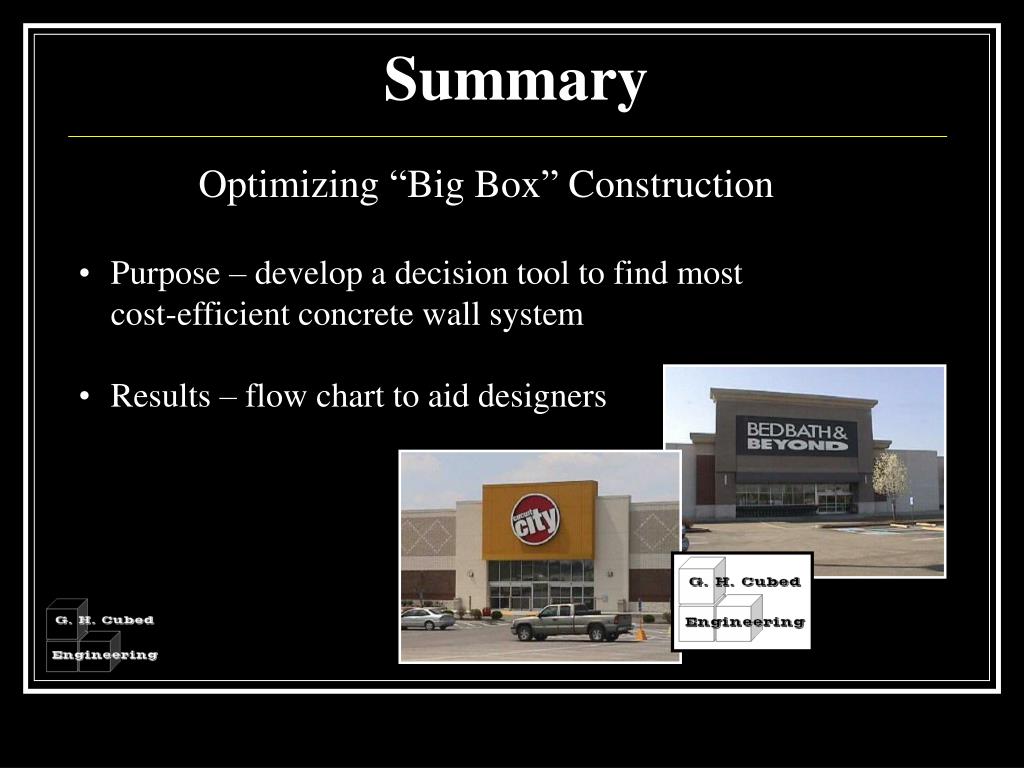 Summary

Optimizing “Big Box” Construction

• Purpose – develop a decision tool to find most cost-efficient concrete wall system

• Results – flow chart to aid designers

BED BATH & BEYOND

circuit city

G. H. Cubed
Engineering

G. H. Cubed
Engineering